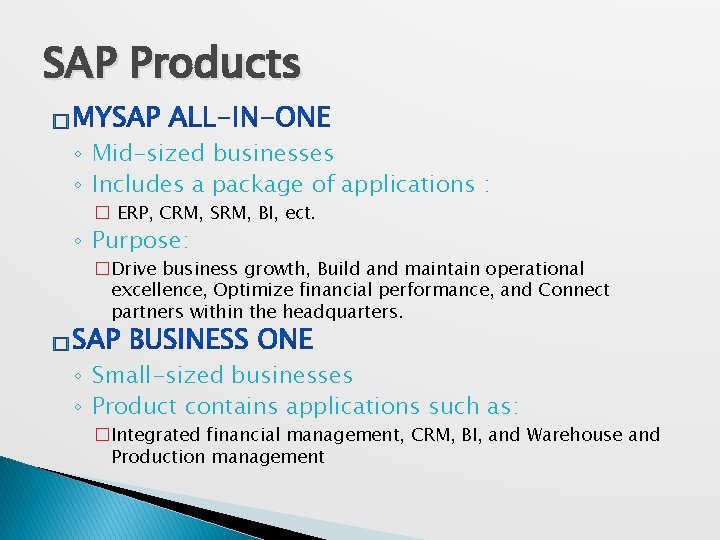 SAP Products

□ MYSAP ALL-IN-ONE

◦ Mid-sized businesses

◦ Includes a package of applications :

□ ERP, CRM, SRM, BI, ect.

◦ Purpose:

□ Drive business growth, Build and maintain operational excellence, Optimize financial performance, and Connect partners within the headquarters.

□ SAP BUSINESS ONE

◦ Small-sized businesses

◦ Product contains applications such as:

□ Integrated financial management, CRM, BI, and Warehouse and Production management